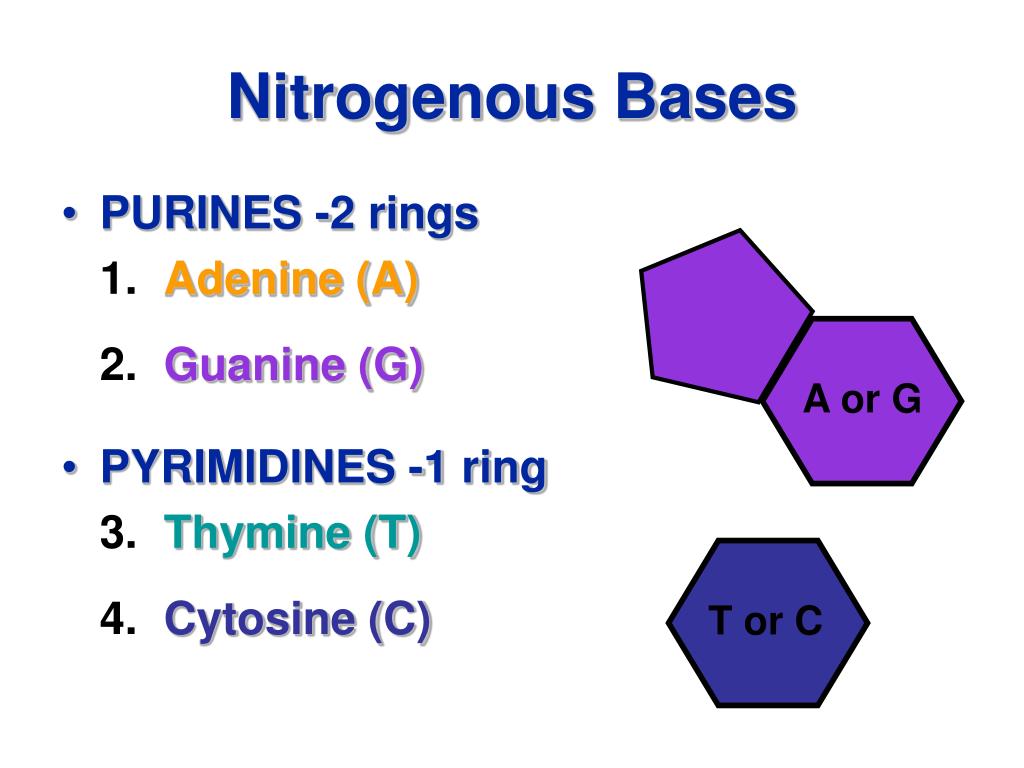 Nitrogenous Bases

• PURINES -2 rings
1. Adenine (A)
2. Guanine (G)

• PYRIMIDINES -1 ring
3. Thymine (T)
4. Cytosine (C)

A or G

T or C